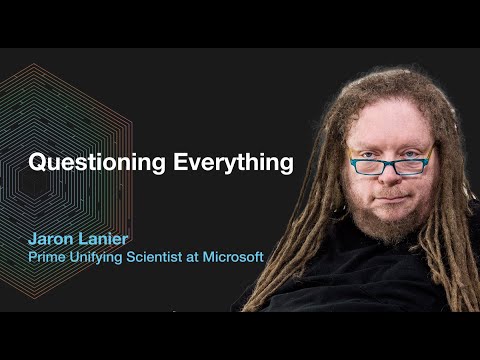 Questioning Everything

Jaron Lanier
Prime Unifying Scientist at Microsoft